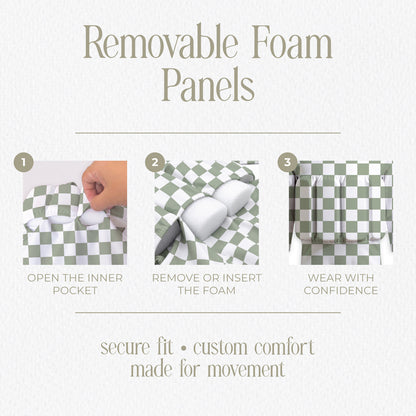 Removable Foam Panels

1
OPEN THE INNER POCKET

2
REMOVE OR INSERT THE FOAM

3
WEAR WITH CONFIDENCE

secure fit • custom comfort
made for movement